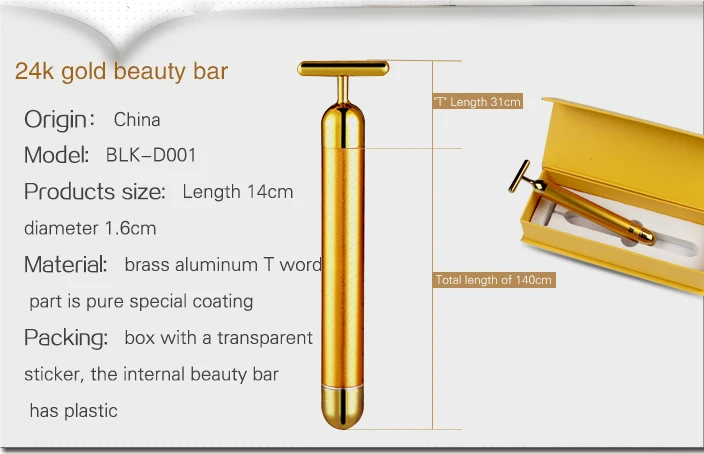 24k gold beauty bar

Origin: China

Model: BLK-D001

Products size: Length 14cm diameter 1.6cm

Material: brass aluminum T word part is pure special coating

Packing: box with a transparent sticker, the internal beauty bar has plastic

"T" Length 31cm

Total length of 140cm